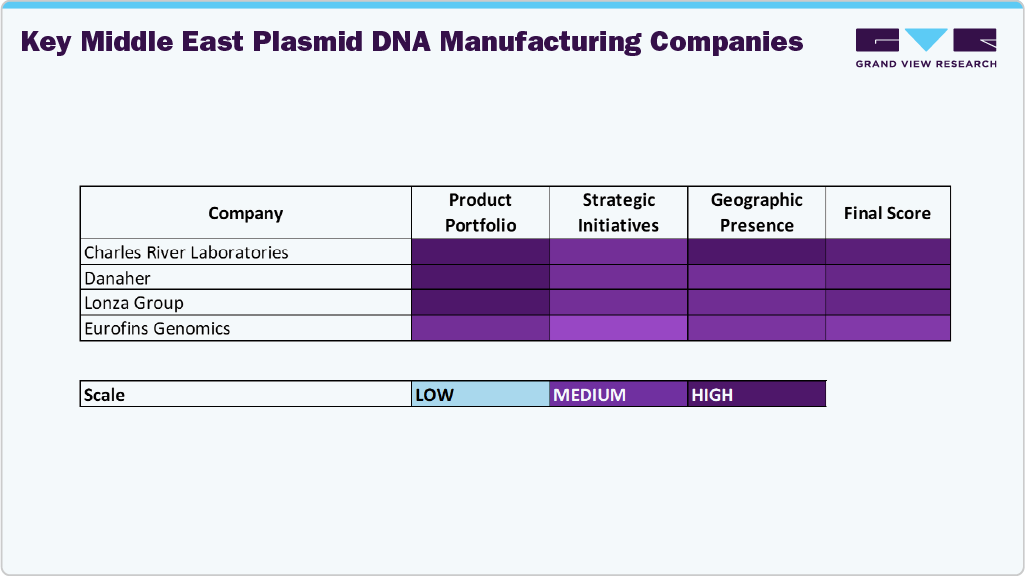 Key Middle East Plasmid DNA Manufacturing Companies

GRAND VIEW RESEARCH

| Company | Product Portfolio | Strategic Initiatives | Geographic Presence | Final Score |
|---|---|---|---|---|
| Charles River Laboratories | | | | |
| Danaher | | | | |
| Lonza Group | | | | |
| Eurofins Genomics | | | | |

| Scale | LOW | MEDIUM | HIGH |
|---|---|---|---|